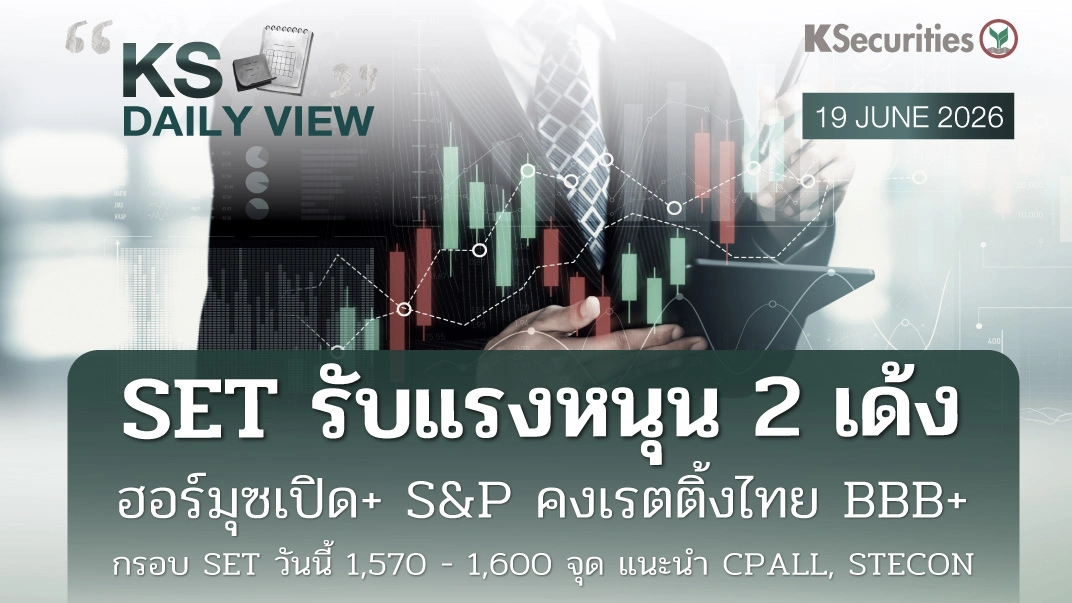 KS DAILY VIEW

KSecurities

19 JUNE 2026

SET รับแรงหนุน 2 เด้ง

ฮอร์มุซเปิด+ S&P คงเรตติ้งไทย BBB+

กรอบ SET วันนี้ 1,570 - 1,600 จุด แนะนำ CPALL, STECON